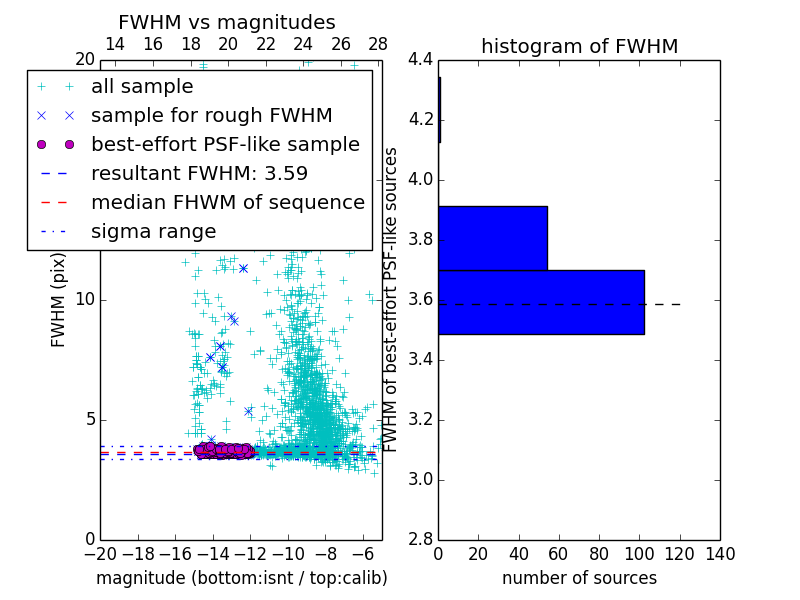 FWHM vs magnitudes

14 16 18 20 22 24 26 28

20

all sample
sample for rough FWHM
best-effort PSF-like sample
resultant FWHM: 3.59
median FHWM of sequence
sigma range

FWHM (pix)

10

5

0

−20 −18 −16 −14 −12 −10 −8 −6

magnitude (bottom:isnt / top:calib)

histogram of FWHM

4.4

4.2

4.0

3.8

3.6

3.4

3.2

3.0

2.8

FWHM of best-effort PSF-like sources

0 20 40 60 80 100 120 140

number of sources